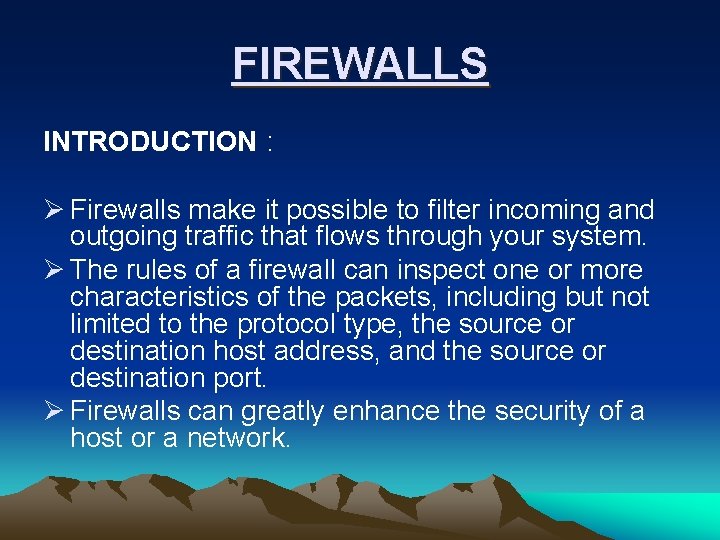 FIREWALLS

INTRODUCTION :

➢ Firewalls make it possible to filter incoming and outgoing traffic that flows through your system.
➢ The rules of a firewall can inspect one or more characteristics of the packets, including but not limited to the protocol type, the source or destination host address, and the source or destination port.
➢ Firewalls can greatly enhance the security of a host or a network.